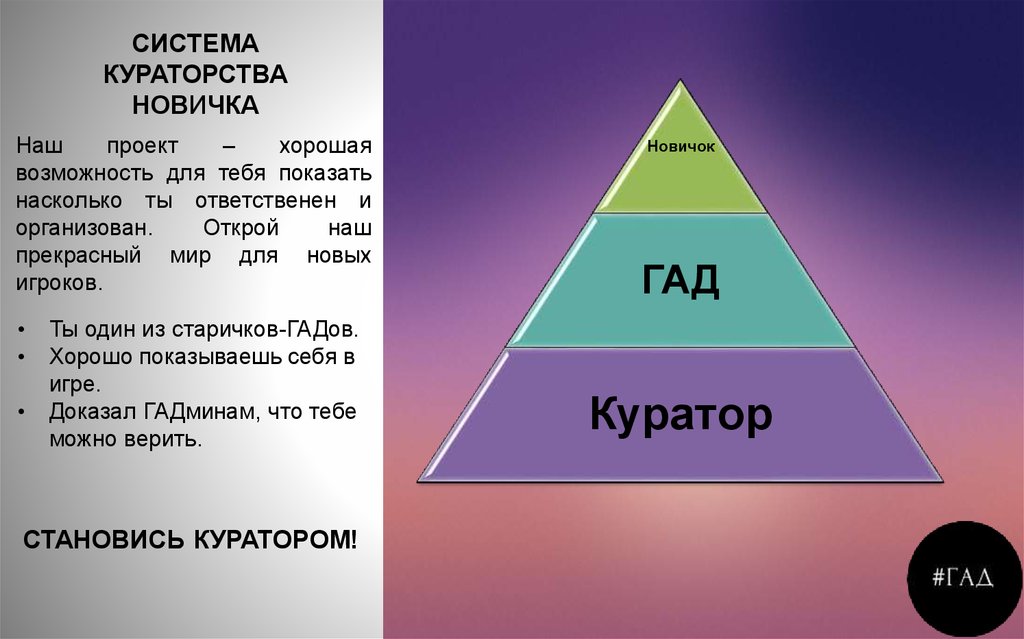 СИСТЕМА КУРАТОРСТВА НОВИЧКА

Наш проект – хорошая возможность для тебя показать насколько ты ответственен и организован. Открой наш прекрасный мир для новых игроков.

• Ты один из старичков-ГАДов.
• Хорошо показываешь себя в игре.
• Доказал ГАДминам, что тебе можно верить.

СТАНОВИСЬ КУРАТОРОМ!

Новичок

ГАД

Куратор

#ГАД